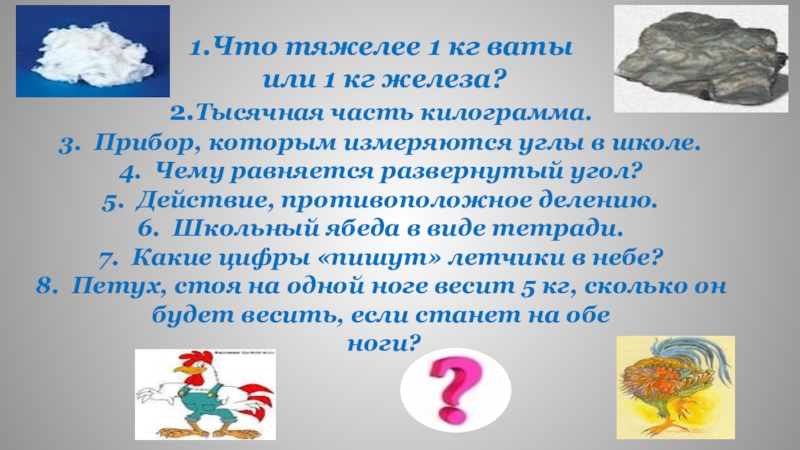 1.Что тяжелее 1 кг ваты или 1 кг железа?
2.Тысячная часть килограмма.
3. Прибор, которым измеряются углы в школе.
4. Чему равняется развернутый угол?
5. Действие, противоположное делению.
6. Школьный ябеда в виде тетради.
7. Какие цифры «пишут» летчики в небе?
8. Петух, стоя на одной ноге весит 5 кг, сколько он будет весить, если станет на обе ноги?

?